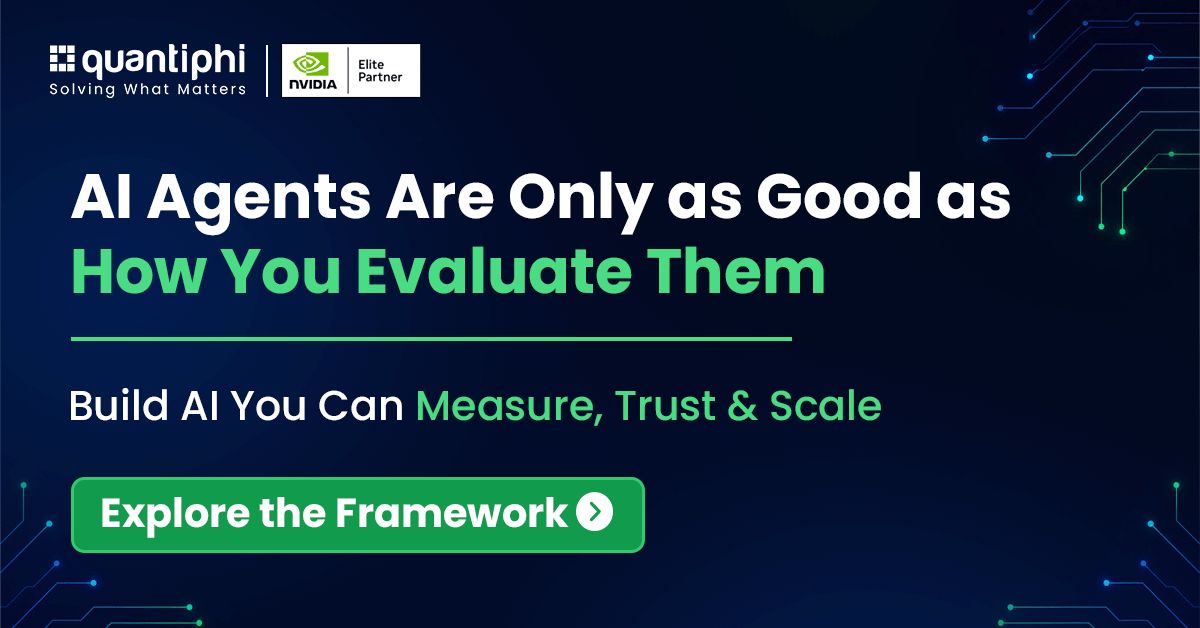 quantiphi
Solving What Matters

NVIDIA Elite Partner

AI Agents Are Only as Good as How You Evaluate Them

Build AI You Can Measure, Trust & Scale

Explore the Framework